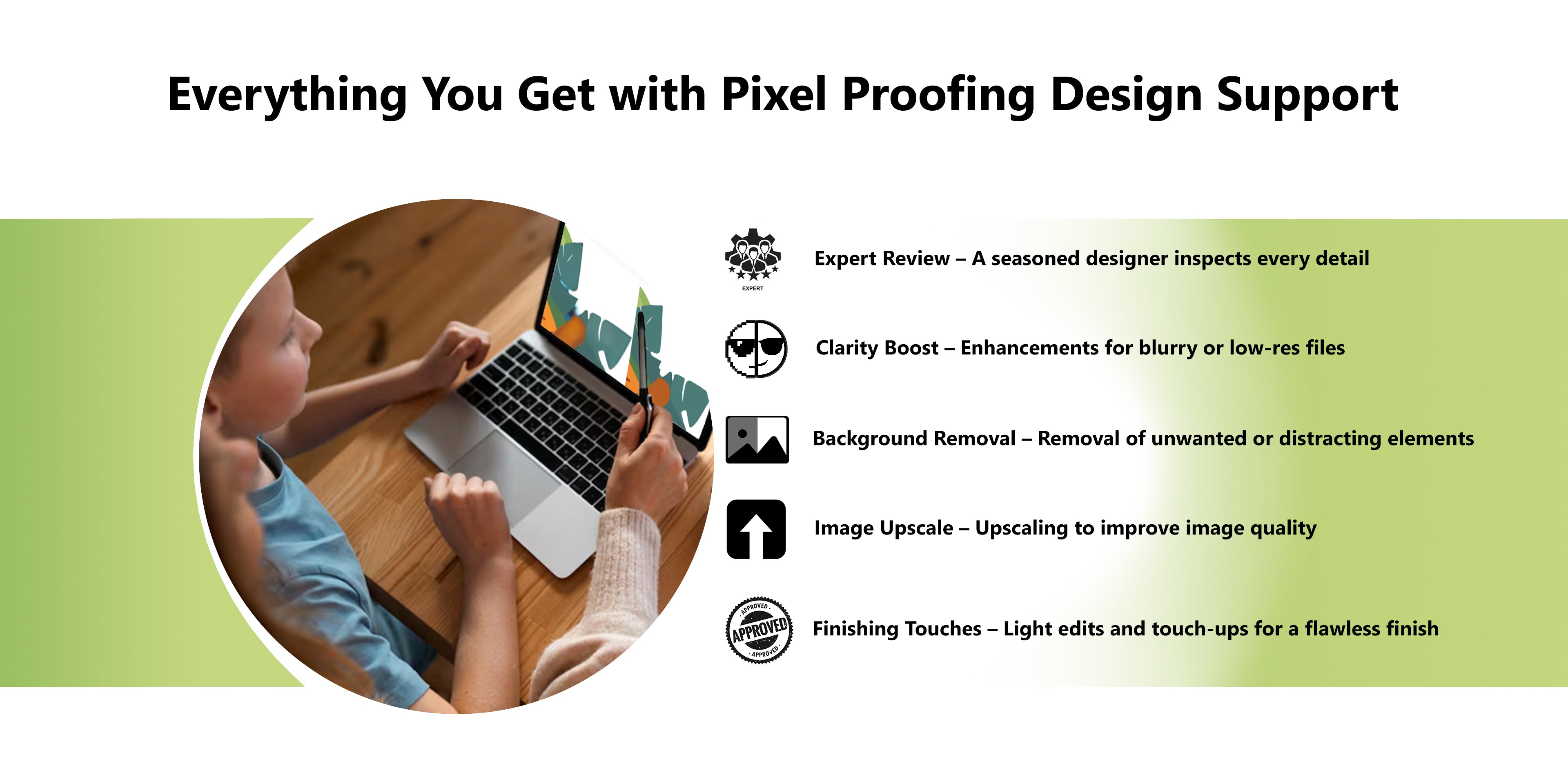 Everything You Get with Pixel Proofing Design Support

EXPERT

Expert Review – A seasoned designer inspects every detail

Clarity Boost – Enhancements for blurry or low-res files

Background Removal – Removal of unwanted or distracting elements

Image Upscale – Upscaling to improve image quality

APPROVED APPROVED APPROVED

Finishing Touches – Light edits and touch-ups for a flawless finish